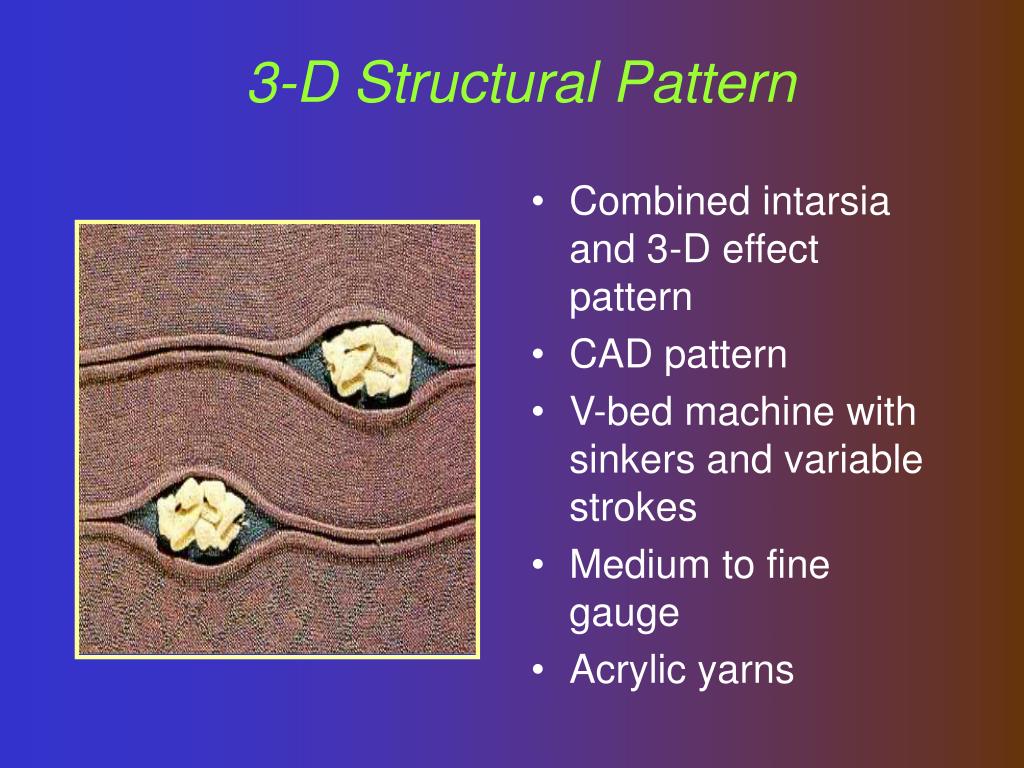 3-D Structural Pattern

• Combined intarsia and 3-D effect pattern
• CAD pattern
• V-bed machine with sinkers and variable strokes
• Medium to fine gauge
• Acrylic yarns